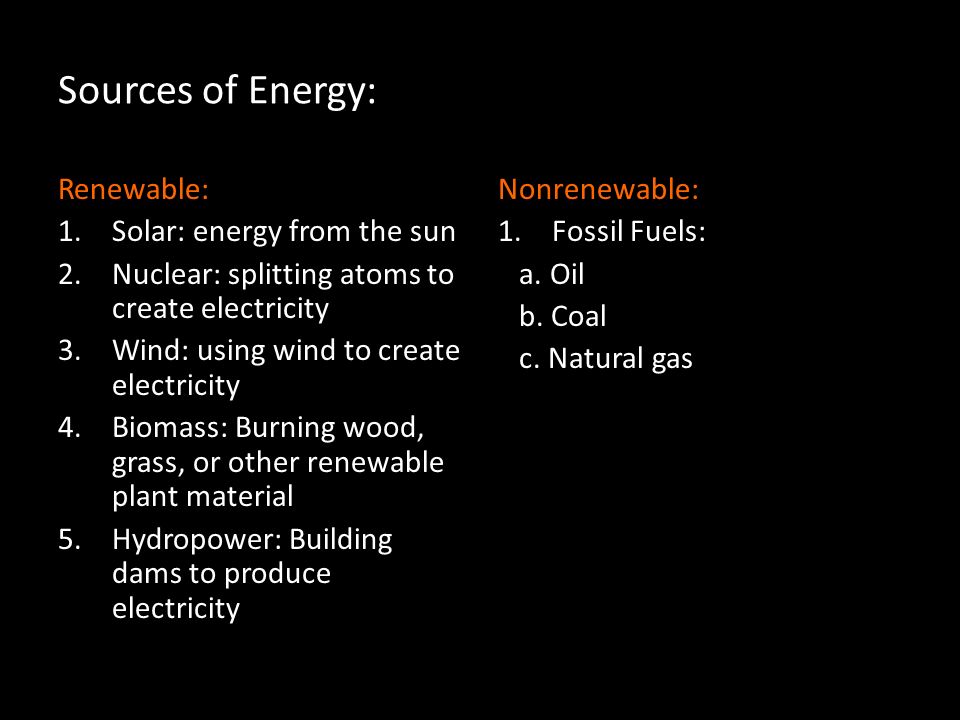 Sources of Energy:

Renewable:
1. Solar: energy from the sun
2. Nuclear: splitting atoms to create electricity
3. Wind: using wind to create electricity
4. Biomass: Burning wood, grass, or other renewable plant material
5. Hydropower: Building dams to produce electricity

Nonrenewable:
1. Fossil Fuels:
a. Oil
b. Coal
c. Natural gas